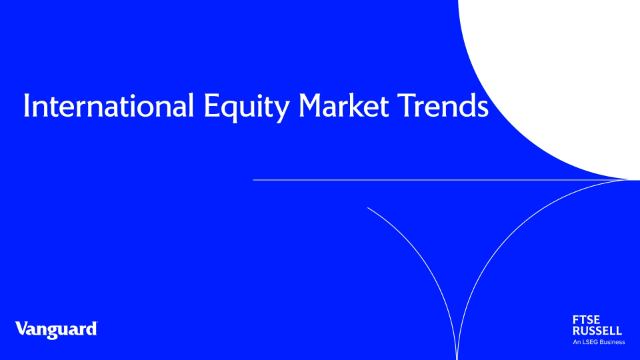 International Equity Market Trends

Vanguard

FTSE
RUSSELL
An LSEG Business